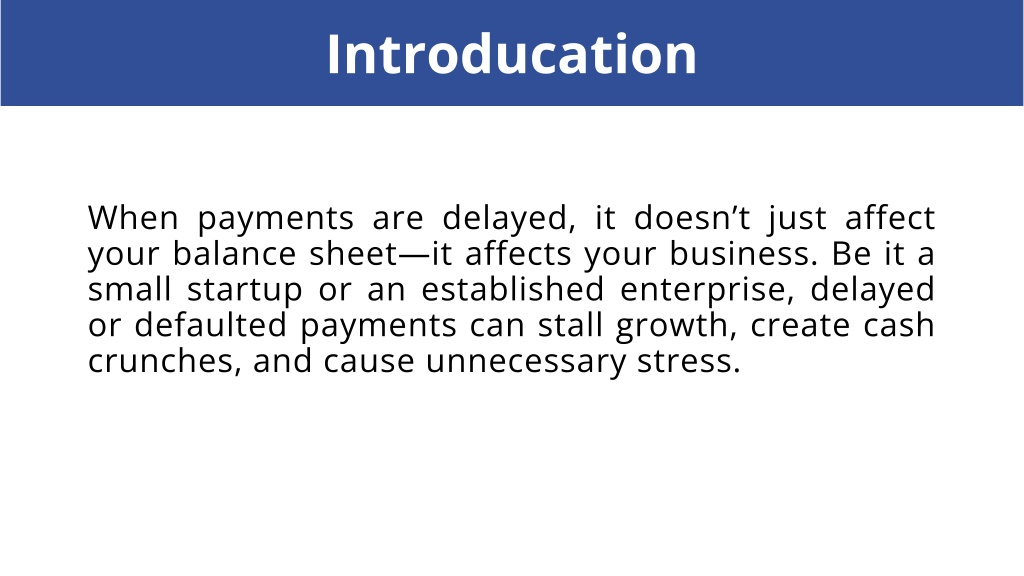 Introducation

When payments are delayed, it doesn’t just affect your balance sheet—it affects your business. Be it a small startup or an established enterprise, delayed or defaulted payments can stall growth, create cash crunches, and cause unnecessary stress.